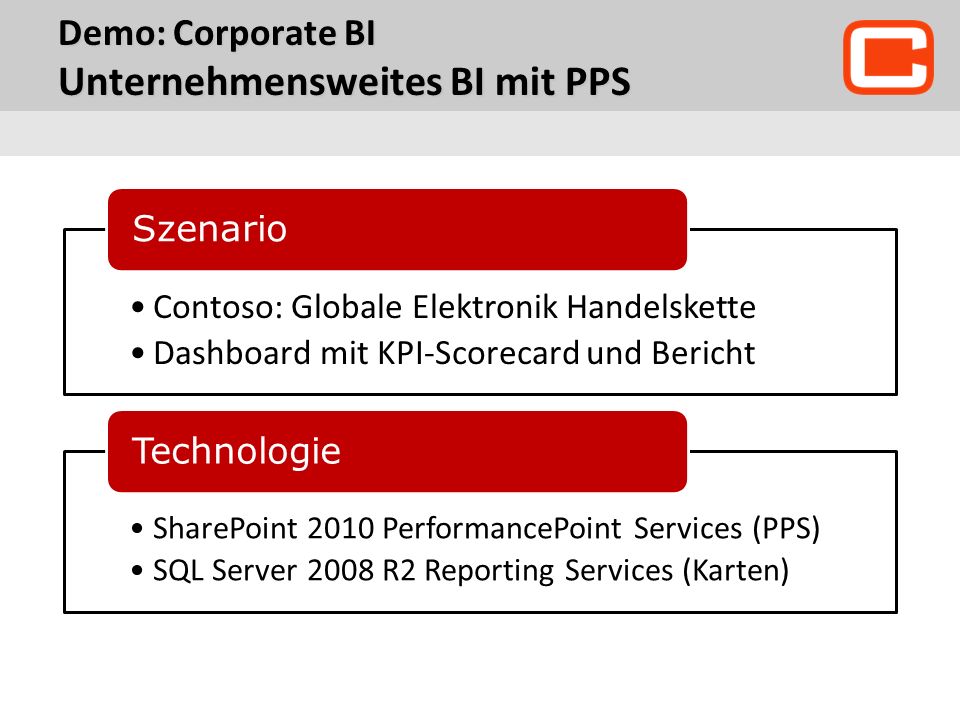 Demo: Corporate BI
Unternehmensweites BI mit PPS

Szenario

• Contoso: Globale Elektronik Handelskette
• Dashboard mit KPI-Scorecard und Bericht

Technologie

• SharePoint 2010 PerformancePoint Services (PPS)
• SQL Server 2008 R2 Reporting Services (Karten)